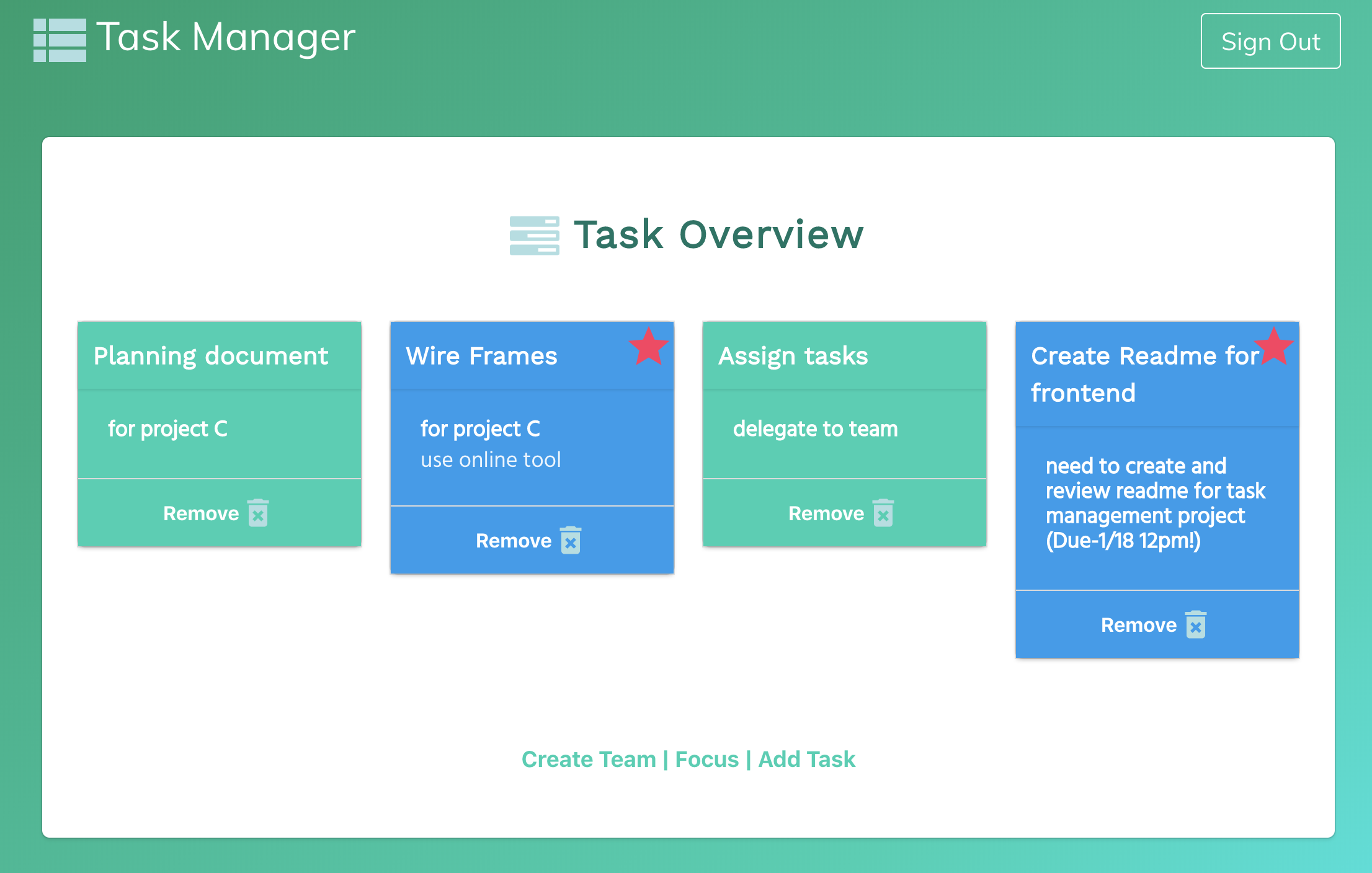 Task Manager

Sign Out

Task Overview

Planning document

for project C

Remove

Wire Frames

for project C
use online tool

Remove

Assign tasks

delegate to team

Remove

Create Readme for frontend

need to create and review readme for task management project (Due-1/18 12pm!)

Remove

Create Team | Focus | Add Task